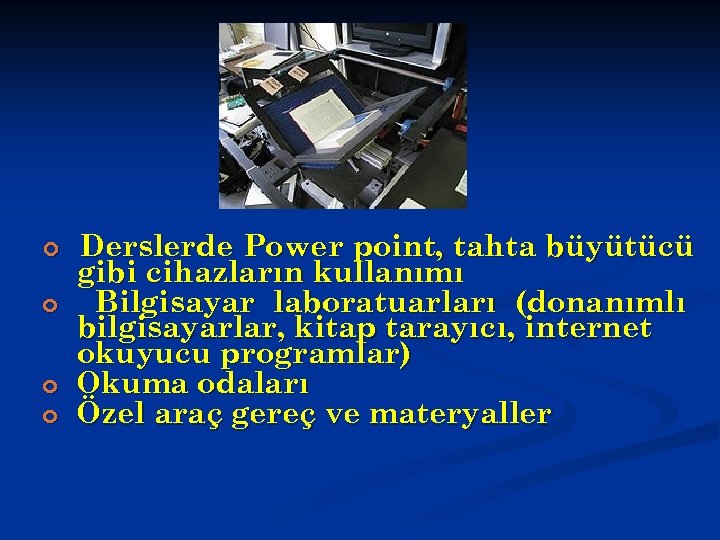 Derslerde Power point, tahta büyütücü gibi cihazların kullanımı
Bilgisayar laboratuarları (donanımlı bilgisayarlar, kitap tarayıcı, internet okuyucu programlar)
Okuma odaları
Özel araç gereç ve materyaller